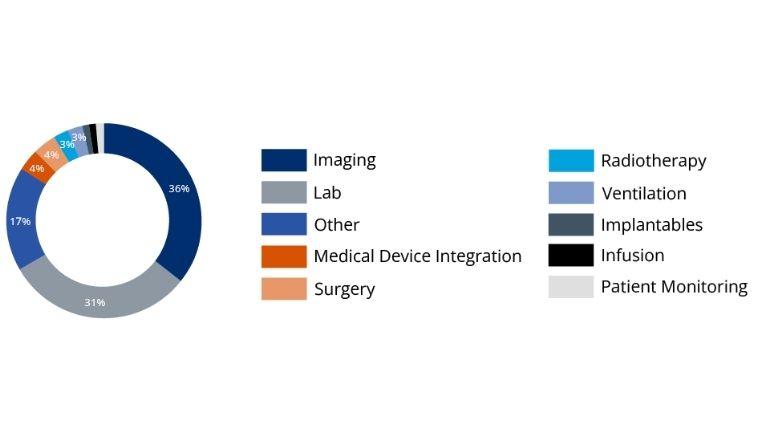 36%
31%
17%
4%
4%
3%
3%

Imaging
Lab
Other
Medical Device Integration
Surgery
Radiotherapy
Ventilation
Implantables
Infusion
Patient Monitoring